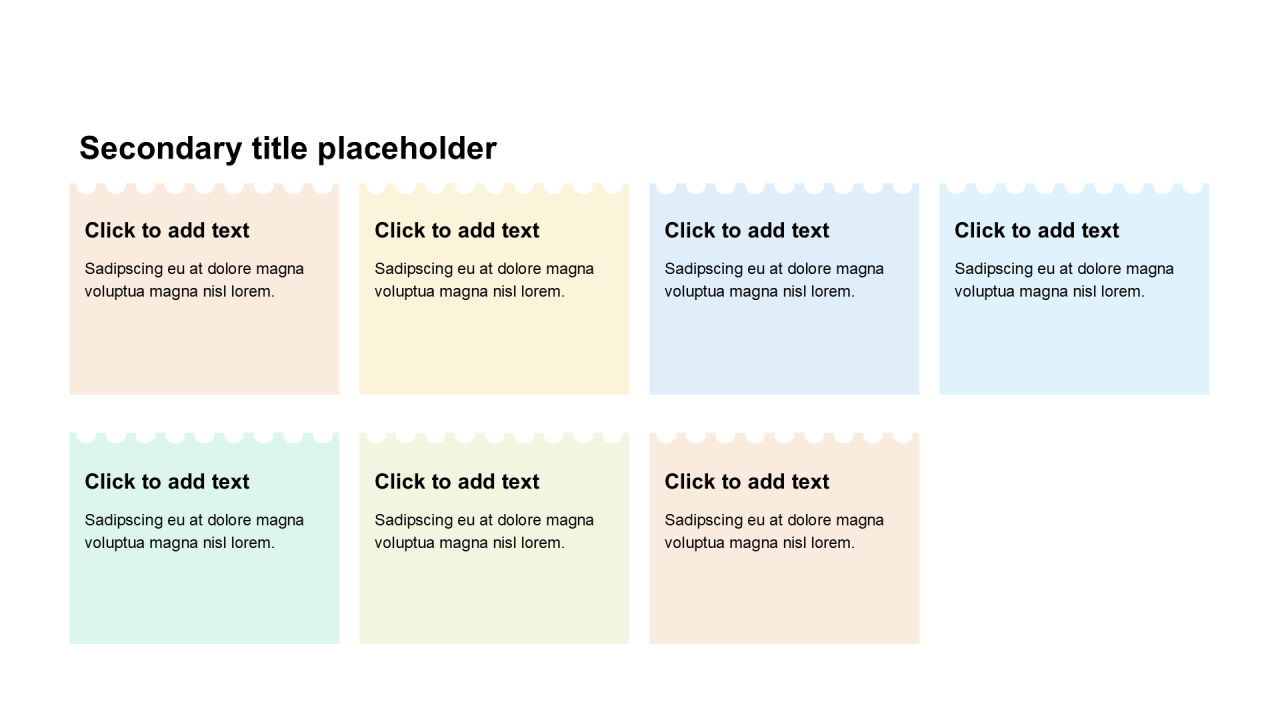 Secondary title placeholder

Click to add text

Sadipscing eu at dolore magna voluptua magna nisl lorem.

Click to add text

Sadipscing eu at dolore magna voluptua magna nisl lorem.

Click to add text

Sadipscing eu at dolore magna voluptua magna nisl lorem.

Click to add text

Sadipscing eu at dolore magna voluptua magna nisl lorem.

Click to add text

Sadipscing eu at dolore magna voluptua magna nisl lorem.

Click to add text

Sadipscing eu at dolore magna voluptua magna nisl lorem.

Click to add text

Sadipscing eu at dolore magna voluptua magna nisl lorem.